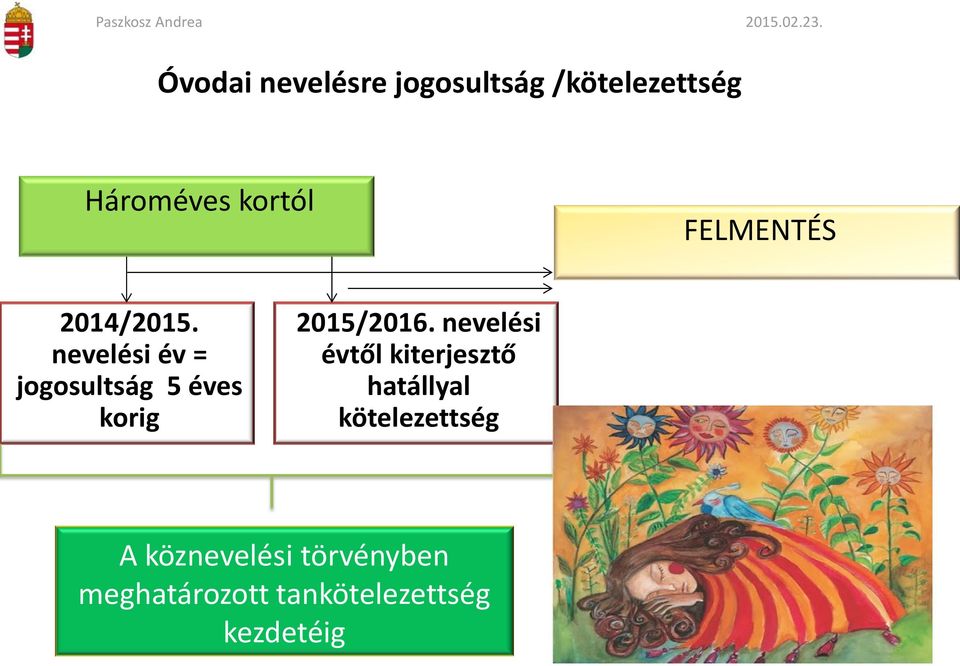 Paszkosz Andrea

2015.02.23.

Óvodai nevelésre jogosultság /kötelezettség

Hároméves kortól

FELMENTÉS

2014/2015. nevelési év = jogosultság 5 éves korig

2015/2016. nevelési évtől kiterjesztő hatállyal kötelezettség

A köznevelési törvényben meghatározott tankötelezettség kezdetéig